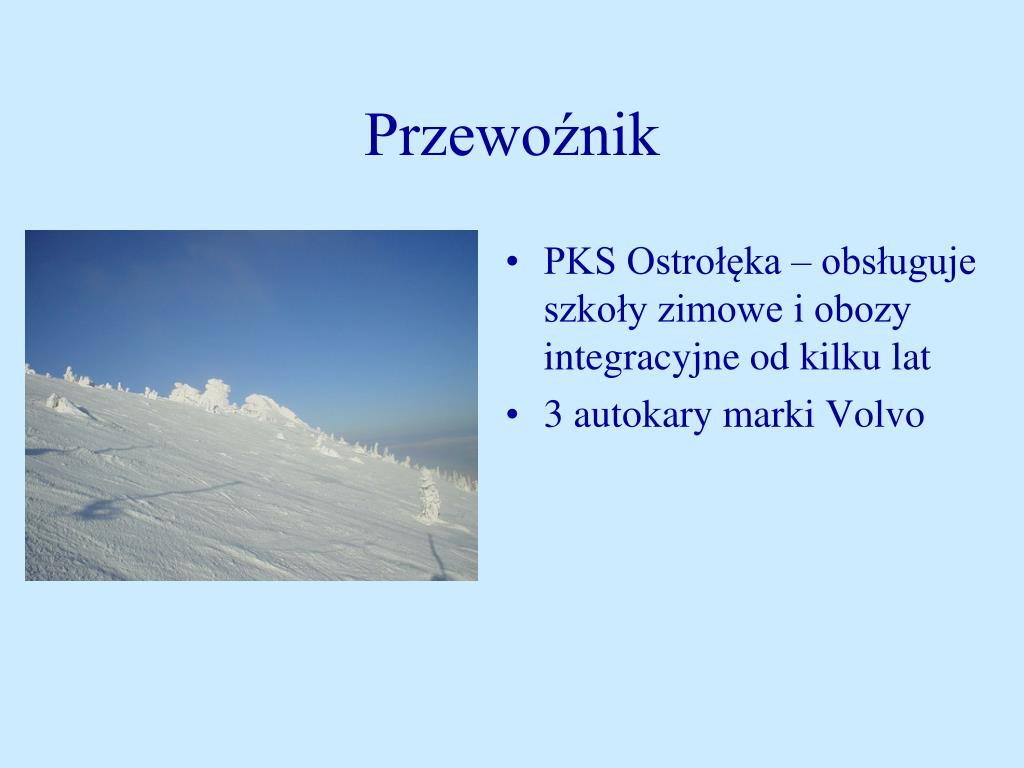 Przewoźnik

• PKS Ostrołęka – obsługuje szkoły zimowe i obozy integracyjne od kilku lat
• 3 autokary marki Volvo